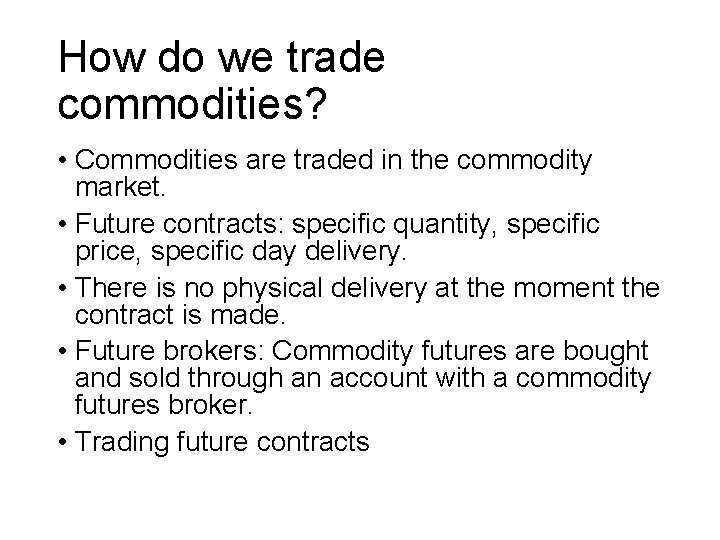 How do we trade commodities?

• Commodities are traded in the commodity market.

• Future contracts: specific quantity, specific price, specific day delivery.

• There is no physical delivery at the moment the contract is made.

• Future brokers: Commodity futures are bought and sold through an account with a commodity futures broker.

• Trading future contracts